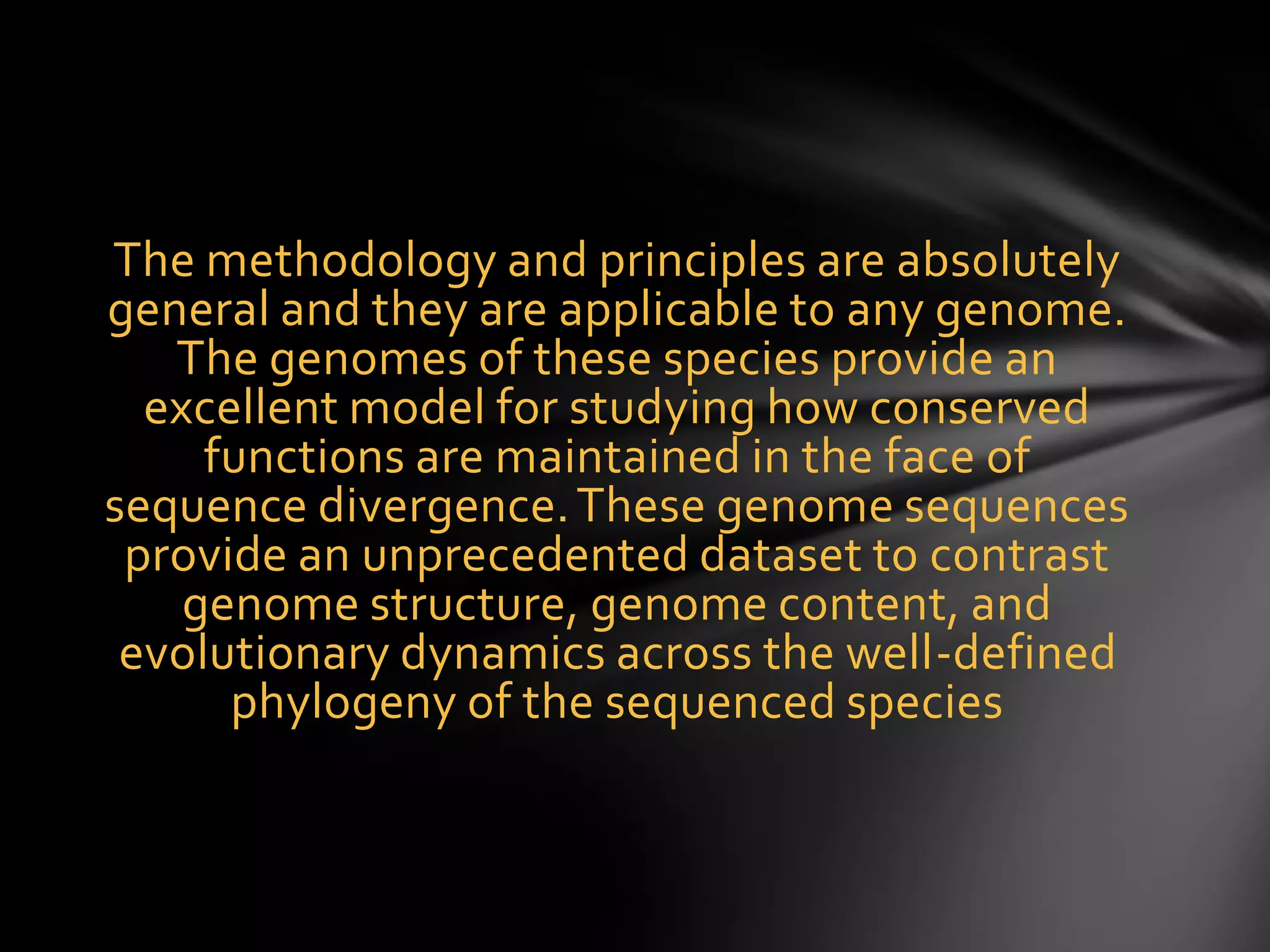 The methodology and principles are absolutely general and they are applicable to any genome. The genomes of these species provide an excellent model for studying how conserved functions are maintained in the face of sequence divergence. These genome sequences provide an unprecedented dataset to contrast genome structure, genome content, and evolutionary dynamics across the well-defined phylogeny of the sequenced species